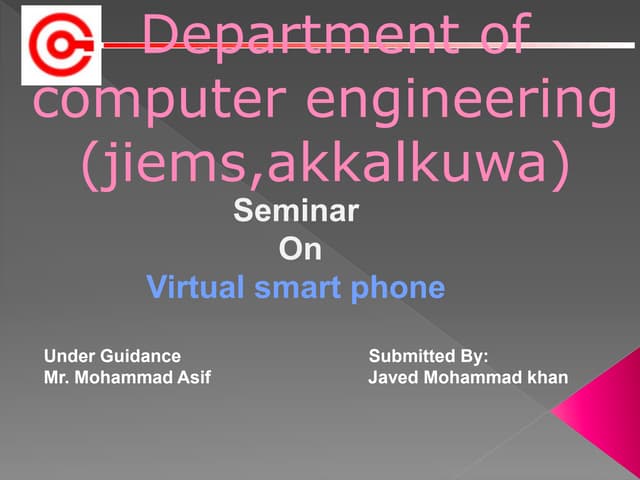 Department of computer engineering (jiems,akkalkuwa)

Seminar
On
Virtual smart phone

Under Guidance
Mr. Mohammad Asif

Submitted By:
Javed Mohammad khan